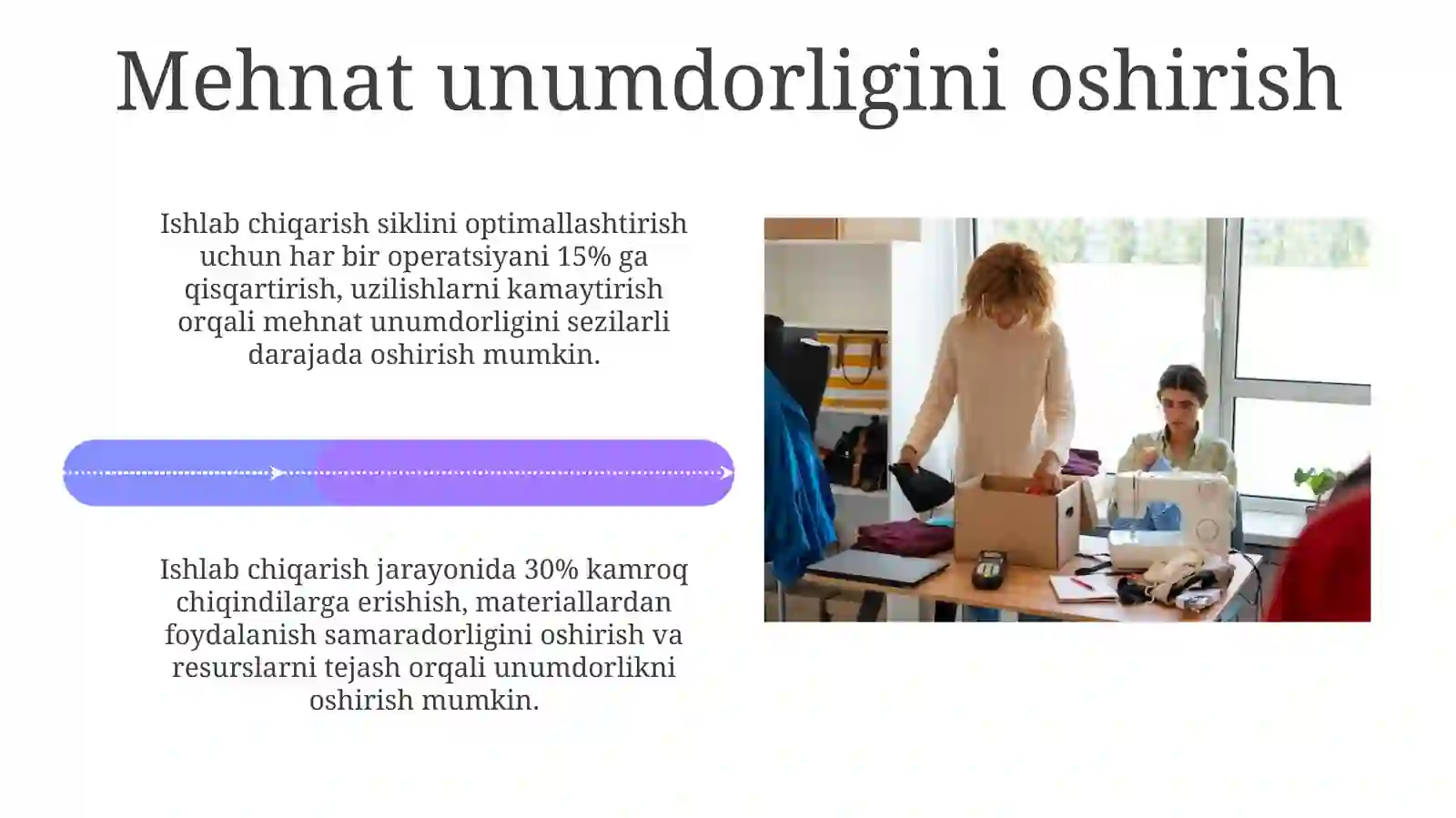 Mehnat unumdorligini oshirish

Ishlab chiqarish siklini optimallashtirish uchun har bir operatsiyani 15% ga qisqartirish, uzilishlarni kamaytirish orqali mehnat unumdorligini sezilarli darajada oshirish mumkin.

Ishlab chiqarish jarayonida 30% kamroq chiqindilarga erishish, materiallardan foydalanish samaradorligini oshirish va resurslarni tejash orqali unumdorlikni oshirish mumkin.